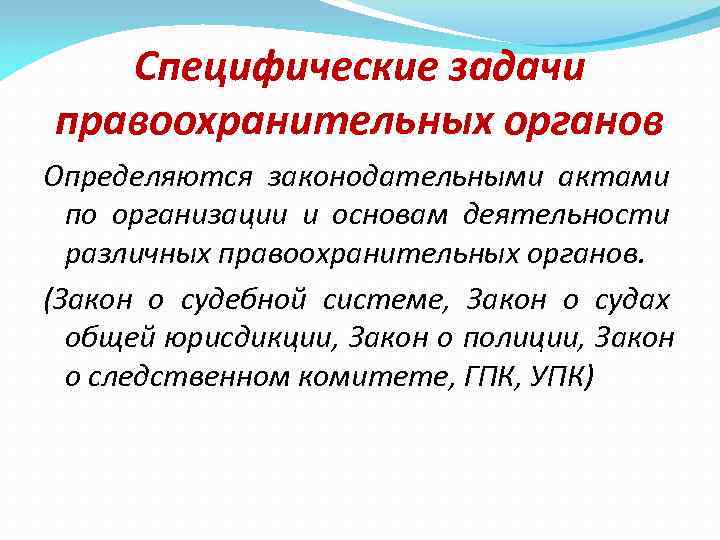 Специфические задачи правоохранительных органов

Определяются законодательными актами по организации и основам деятельности различных правоохранительных органов.

(Закон о судебной системе, Закон о судах общей юрисдикции, Закон о полиции, Закон о следственном комитете, ГПК, УПК)